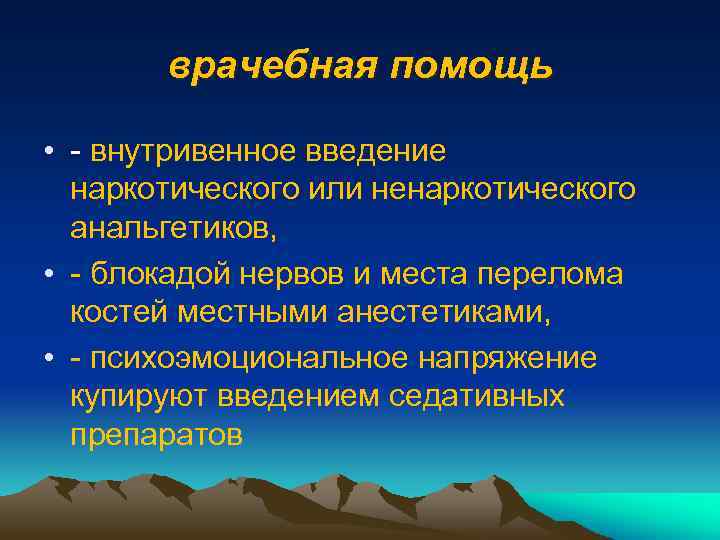 врачебная помощь

• - внутривенное введение наркотического или ненаркотического анальгетиков,
• - блокадой нервов и места перелома костей местными анестетиками,
• - психоэмоциональное напряжение купируют введением седативных препаратов